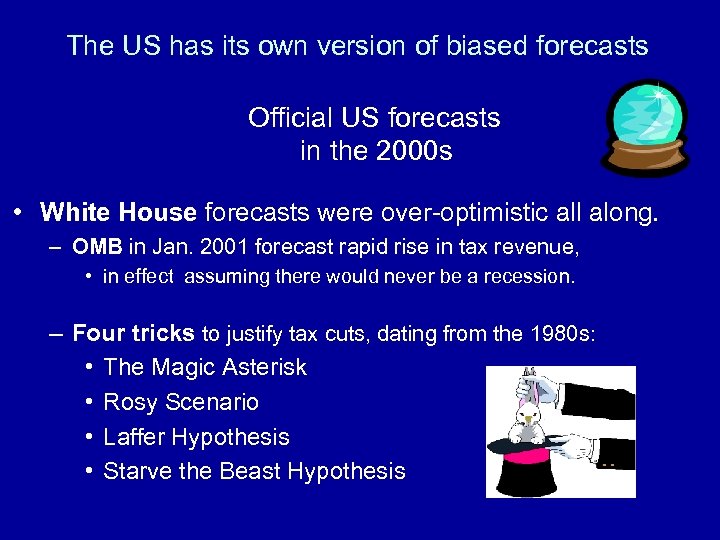 The US has its own version of biased forecasts

Official US forecasts in the 2000s

• White House forecasts were over-optimistic all along.
– OMB in Jan. 2001 forecast rapid rise in tax revenue,
• in effect assuming there would never be a recession.

– Four tricks to justify tax cuts, dating from the 1980s:
• The Magic Asterisk
• Rosy Scenario
• Laffer Hypothesis
• Starve the Beast Hypothesis